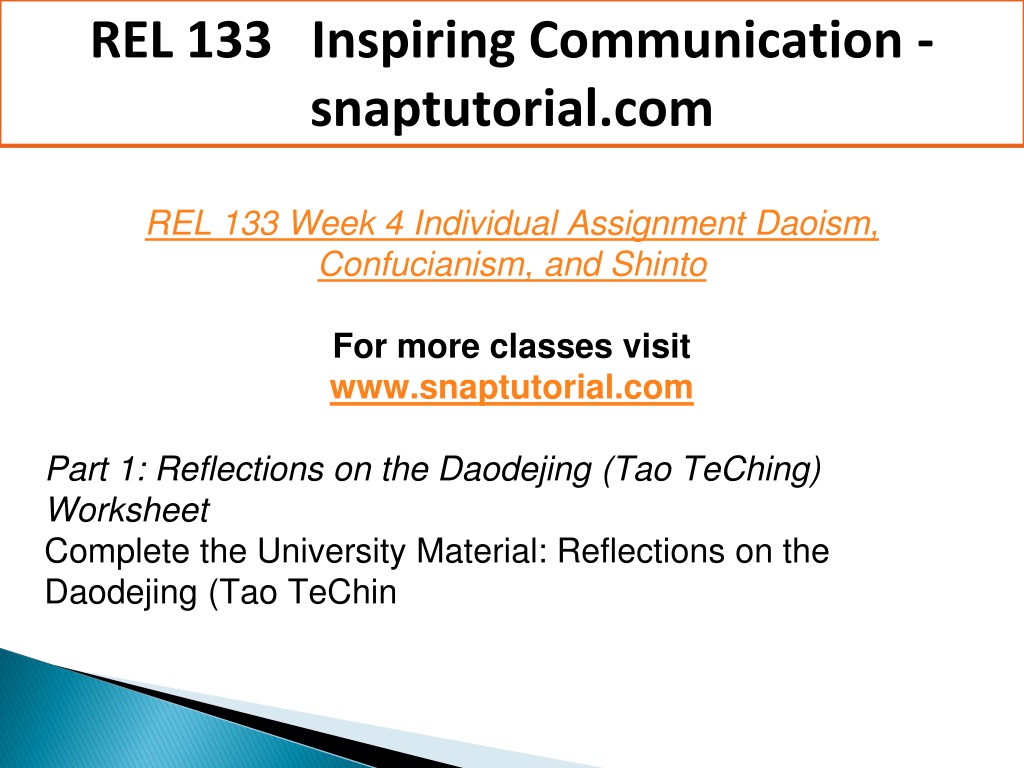 REL 133 Inspiring Communication - snaptutorial.com

REL 133 Week 4 Individual Assignment Daoism, Confucianism, and Shinto

For more classes visit
www.snaptutorial.com

Part 1: Reflections on the Daodejing (Tao TeChing) Worksheet
Complete the University Material: Reflections on the Daodejing (Tao TeChin